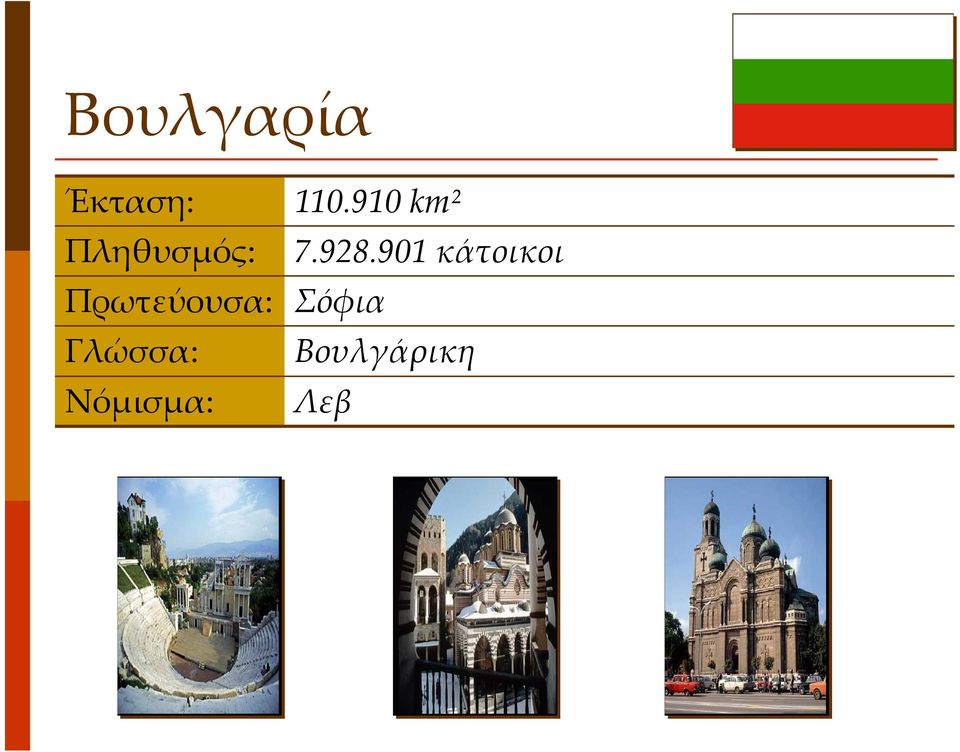 Βουλγαρία

| Έκταση: | 110.910 km² |
|---|---|
| Πληθυσμός: | 7.928.901 κάτοικοι |
| Πρωτεύουσα: | Σόφια |
| Γλώσσα: | Βουλγάρικη |
| Νόμισμα: | Λεβ |